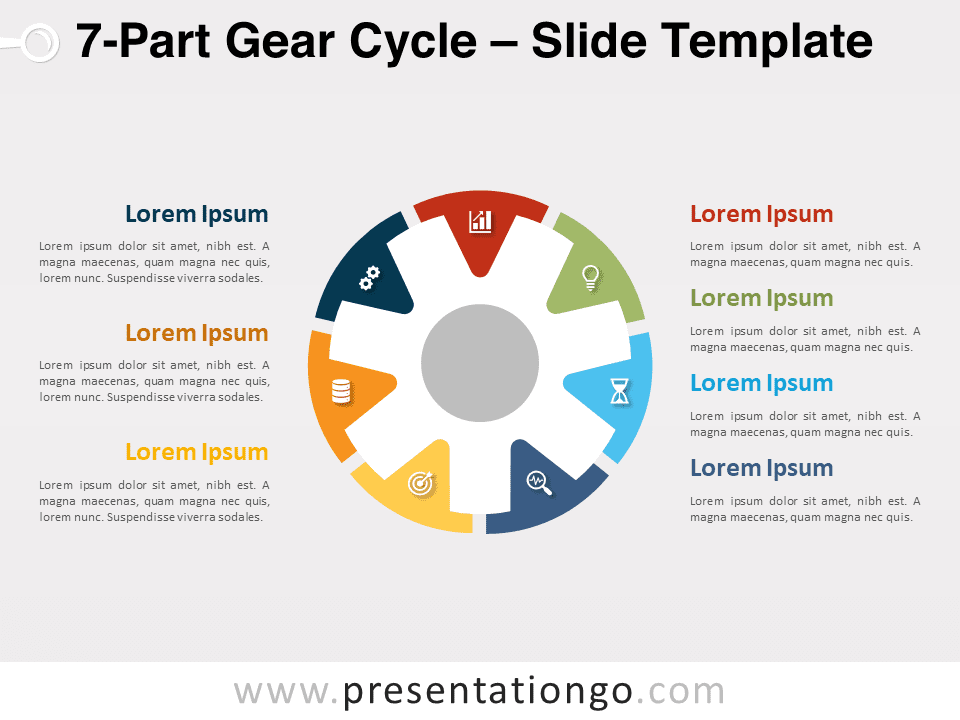 7-Part Gear Cycle – Slide Template

Lorem Ipsum

Lorem ipsum dolor sit amet, nibh est. A magna maecenas, quam magna nec quis, lorem nunc. Suspendisse viverra sodales.

Lorem Ipsum

Lorem ipsum dolor sit amet, nibh est. A magna maecenas, quam magna nec quis, lorem nunc. Suspendisse viverra sodales.

Lorem Ipsum

Lorem ipsum dolor sit amet, nibh est. A magna maecenas, quam magna nec quis, lorem nunc. Suspendisse viverra sodales.

Lorem Ipsum

Lorem ipsum dolor sit amet, nibh est. A magna maecenas, quam magna nec quis.

Lorem Ipsum

Lorem ipsum dolor sit amet, nibh est. A magna maecenas, quam magna nec quis.

Lorem Ipsum

Lorem ipsum dolor sit amet, nibh est. A magna maecenas, quam magna nec quis.

Lorem Ipsum

Lorem ipsum dolor sit amet, nibh est. A magna maecenas, quam magna nec quis.

www.presentationgo.com